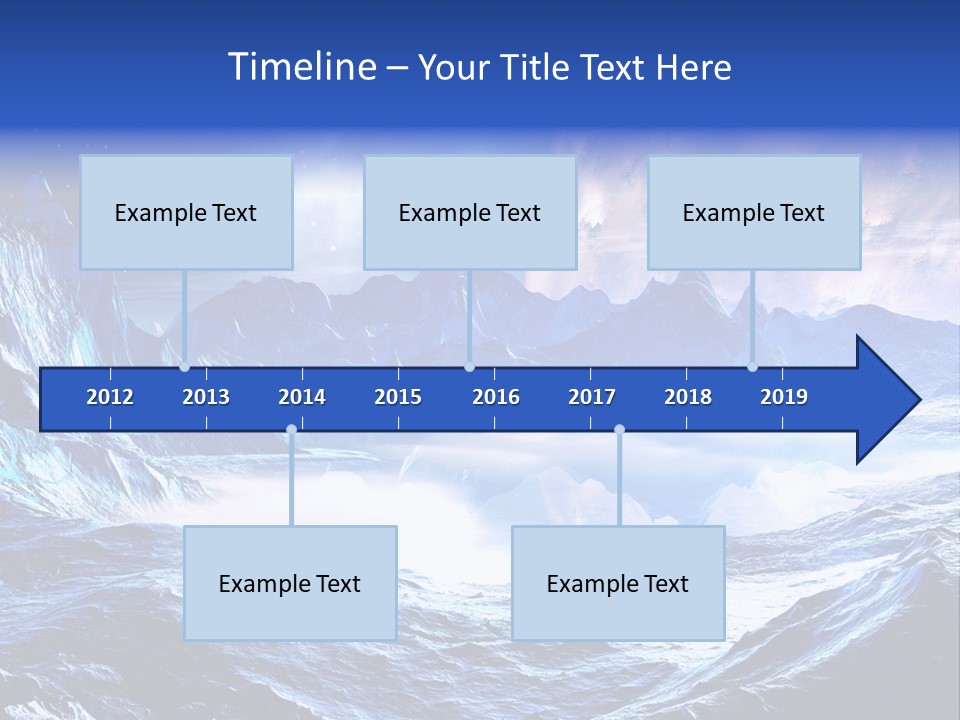 Timeline – Your Title Text Here

Example Text

Example Text

Example Text

2012 2013 2014 2015 2016 2017 2018 2019

Example Text

Example Text